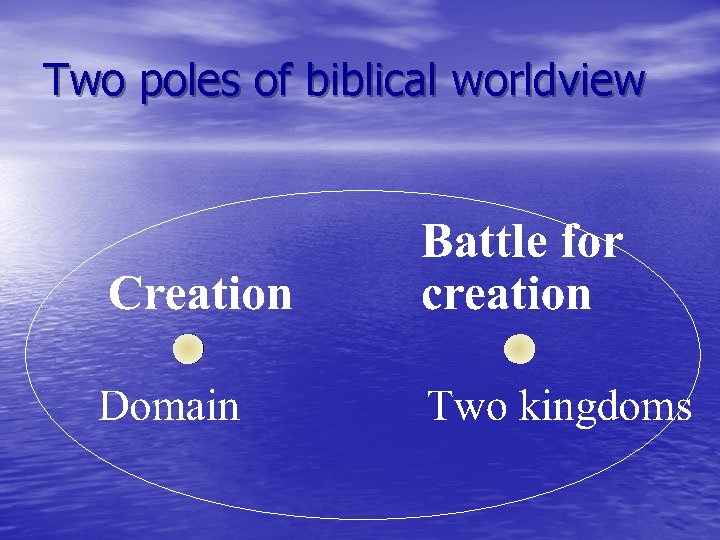 Two poles of biblical worldview

Creation

Domain

Battle for creation

Two kingdoms